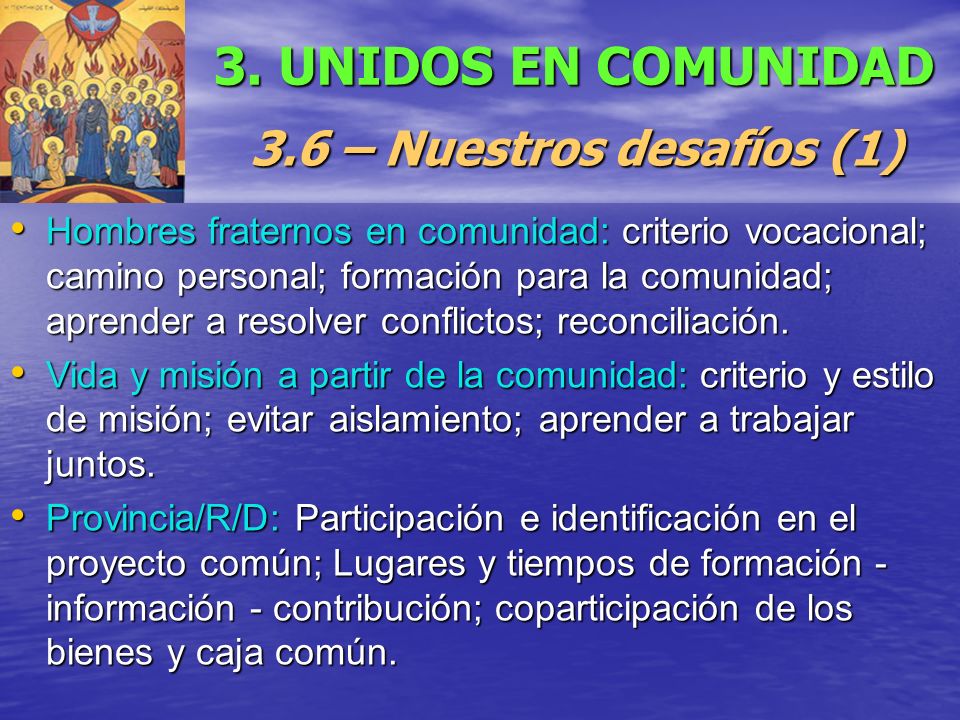 3. UNIDOS EN COMUNIDAD

3.6 – Nuestros desafíos (1)

• Hombres fraternos en comunidad: criterio vocacional; camino personal; formación para la comunidad; aprender a resolver conflictos; reconciliación.

• Vida y misión a partir de la comunidad: criterio y estilo de misión; evitar aislamiento; aprender a trabajar juntos.

• Provincia/R/D: Participación e identificación en el proyecto común; Lugares y tiempos de formación - información - contribución; coparticipación de los bienes y caja común.